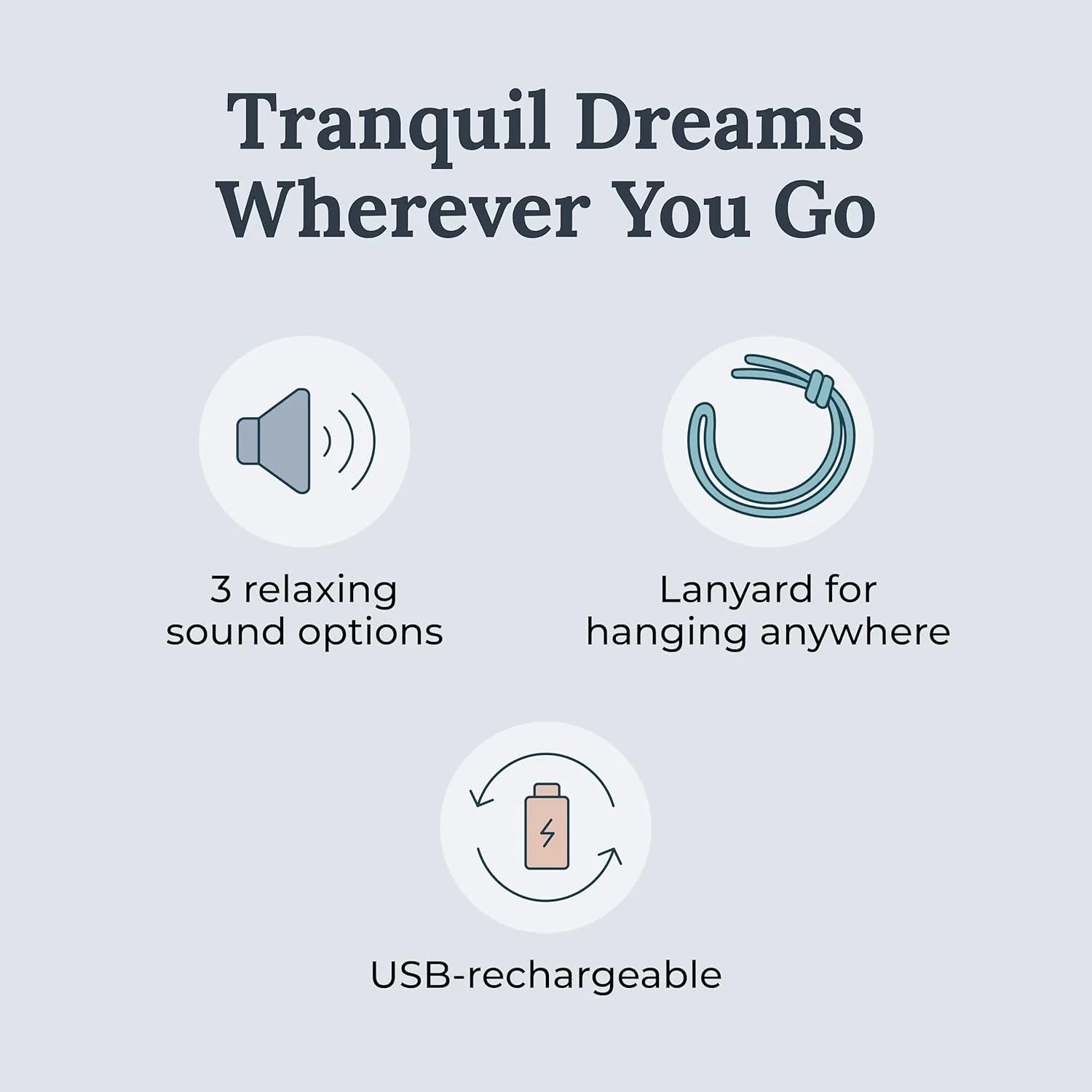 Tranquil Dreams Wherever You Go

3 relaxing sound options

Lanyard for hanging anywhere

USB-rechargeable